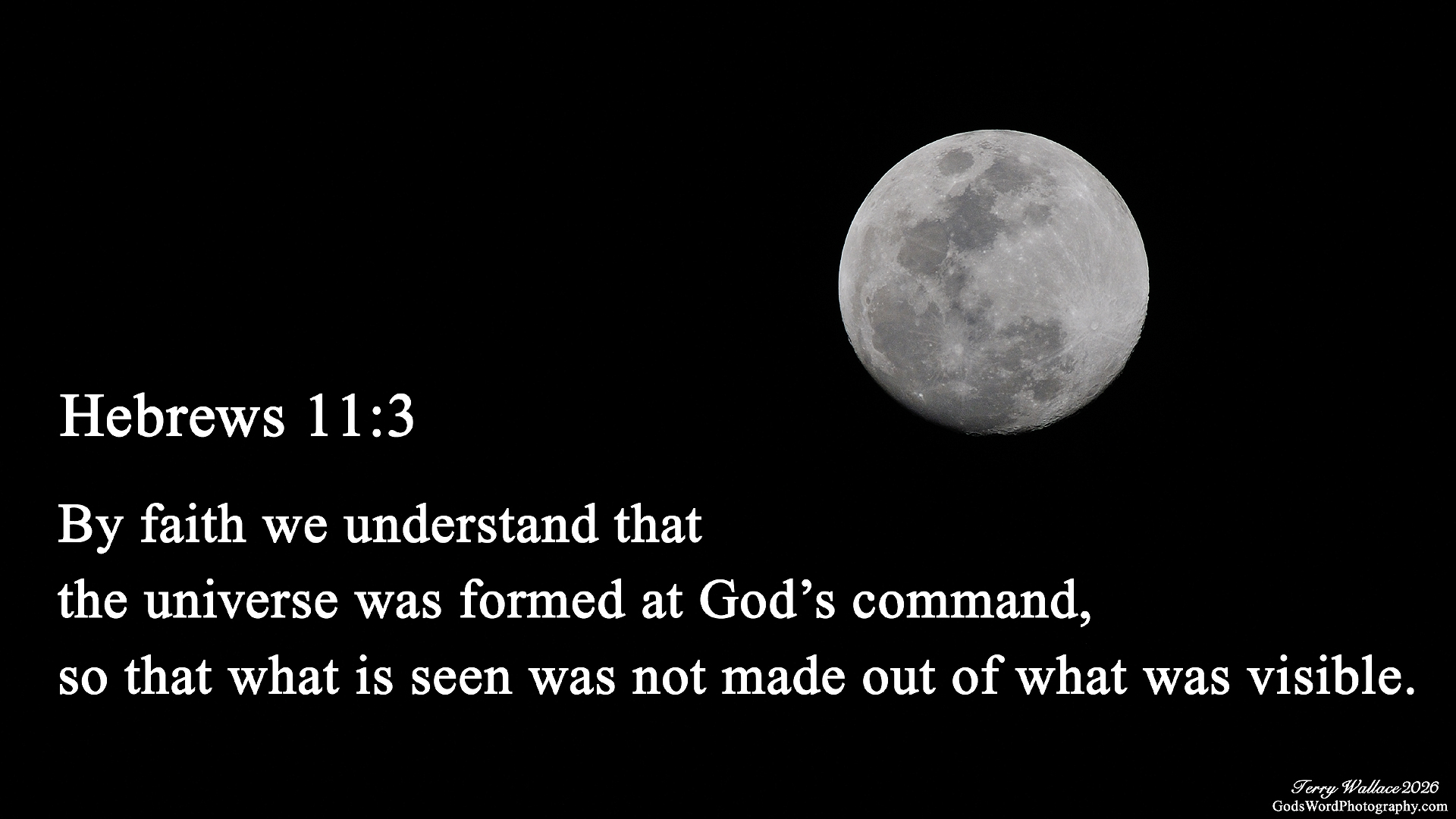 Hebrews 11:3

By faith we understand that
the universe was formed at God’s command,
so that what is seen was not made out of what was visible.

Terry Wallace 2026
GodsWordPhotography.com